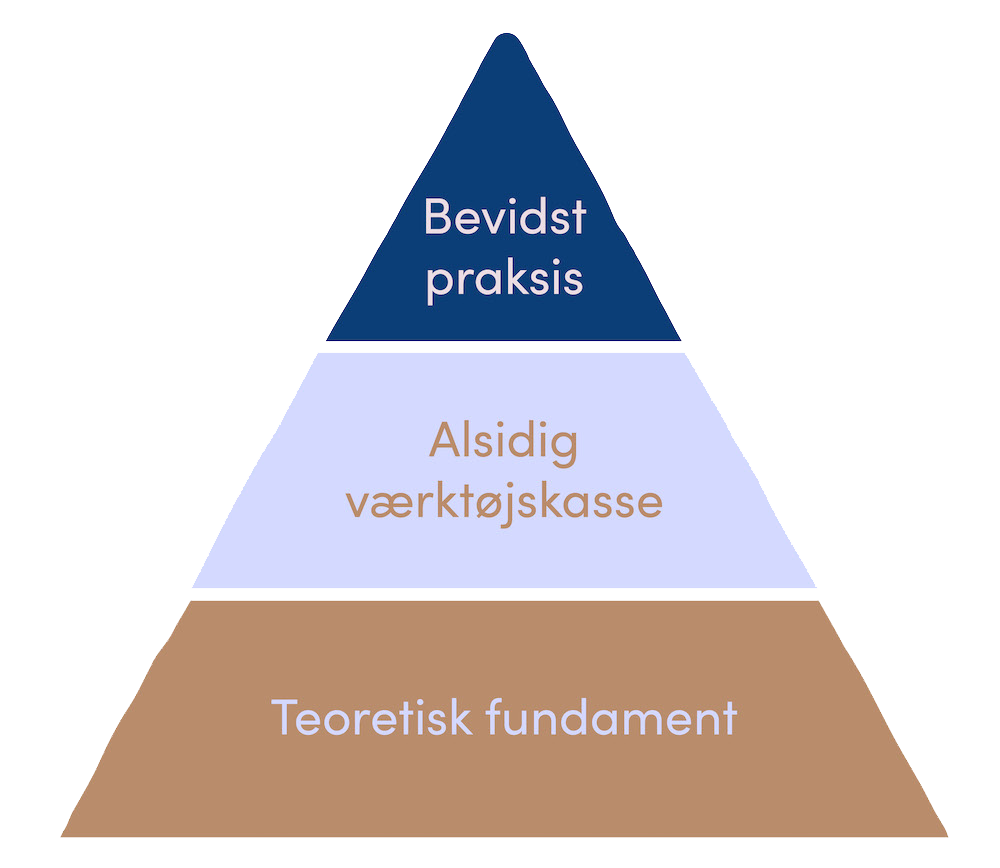 Bevidst praksis

Alsidig værktøjskasse

Teoretisk fundament